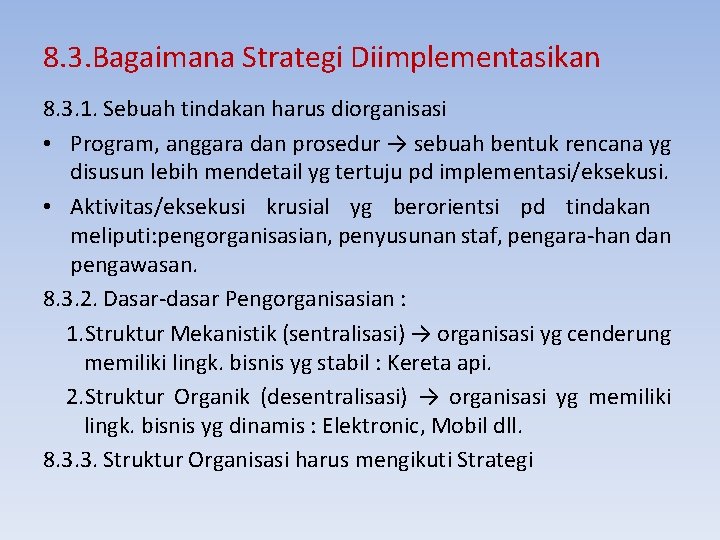 8.3.Bagaimana Strategi Diimplementasikan

8.3.1. Sebuah tindakan harus diorganisasi

• Program, anggara dan prosedur → sebuah bentuk rencana yg disusun lebih mendetail yg tertuju pd implementasi/eksekusi.

• Aktivitas/eksekusi krusial yg berorientsi pd tindakan meliputi:pengorganisasian, penyusunan staf, pengara-han dan pengawasan.

8.3.2. Dasar-dasar Pengorganisasian :

1.Struktur Mekanistik (sentralisasi) → organisasi yg cenderung memiliki lingk. bisnis yg stabil : Kereta api.

2.Struktur Organik (desentralisasi) → organisasi yg memiliki lingk. bisnis yg dinamis : Elektronic, Mobil dll.

8.3.3. Struktur Organisasi harus mengikuti Strategi